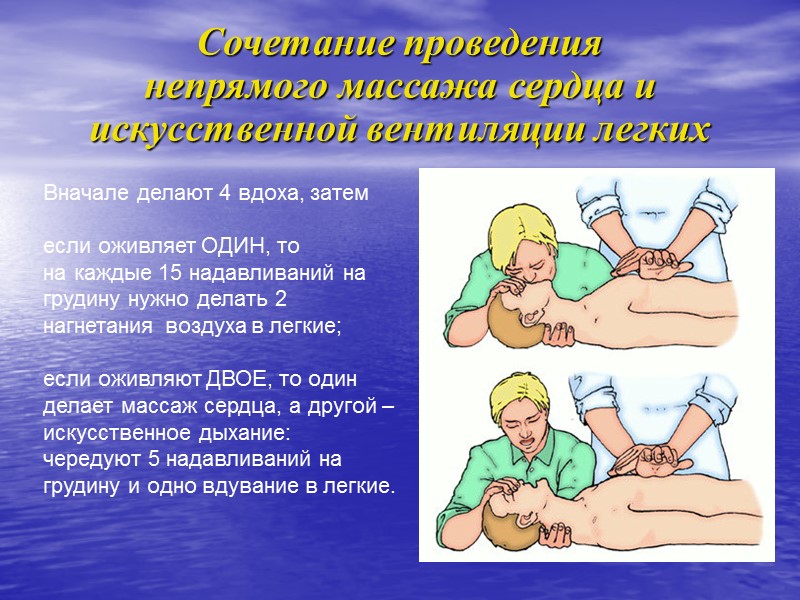 Сочетание проведения непрямого массажа сердца и искусственной вентиляции легких

Вначале делают 4 вдоха, затем

если оживляет ОДИН, то на каждые 15 надавливаний на грудину нужно делать 2 нагнетания воздуха в легкие;

если оживляют ДВОЕ, то один делает массаж сердца, а другой – искусственное дыхание: чередуют 5 надавливаний на грудину и одно вдувание в легкие.